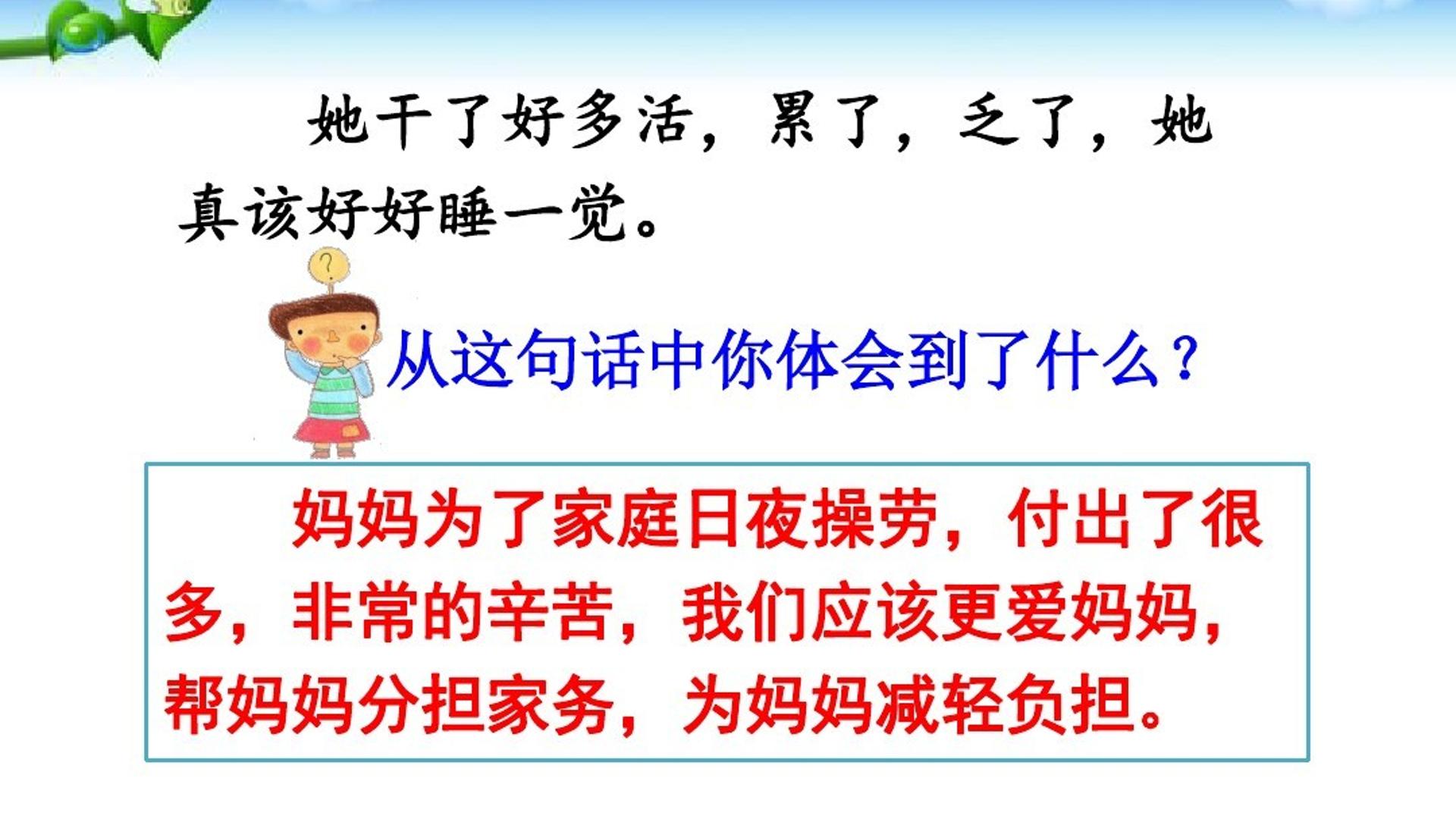 她干了好多活，累了，乏了，她真该好好睡一觉。

从这句话中你体会到了什么？

妈妈为了家庭日夜操劳，付出了很多，非常的辛苦，我们应该更爱妈妈，帮妈妈分担家务，为妈妈减轻负担。